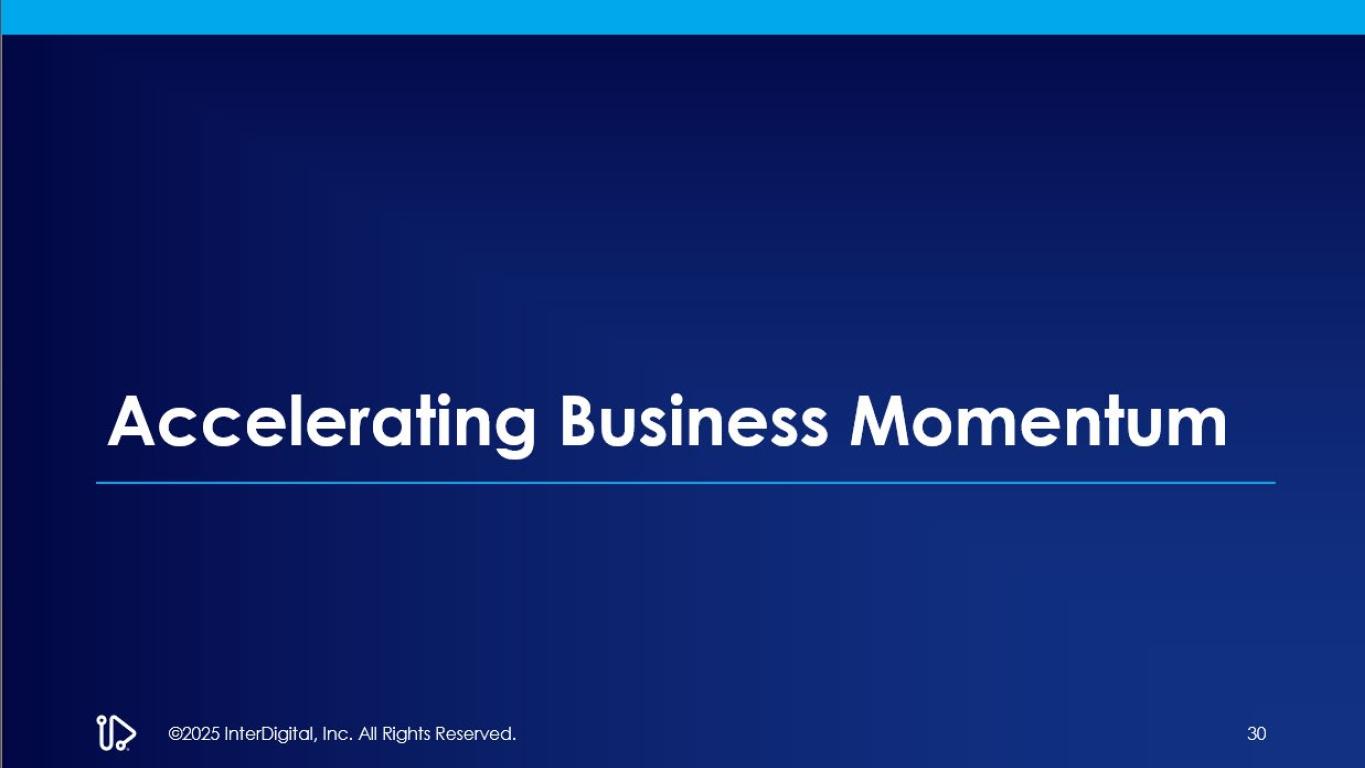 Accelerating Business Momentum

©2025 InterDigital, Inc. All Rights Reserved.

30